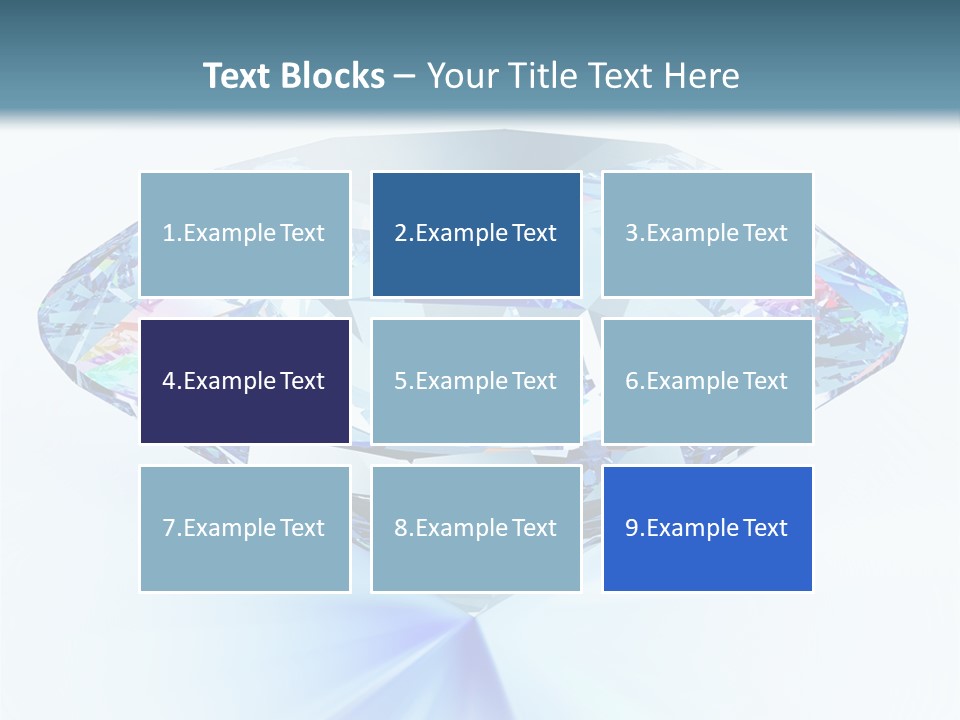 Text Blocks – Your Title Text Here

1.Example Text

2.Example Text

3.Example Text

4.Example Text

5.Example Text

6.Example Text

7.Example Text

8.Example Text

9.Example Text